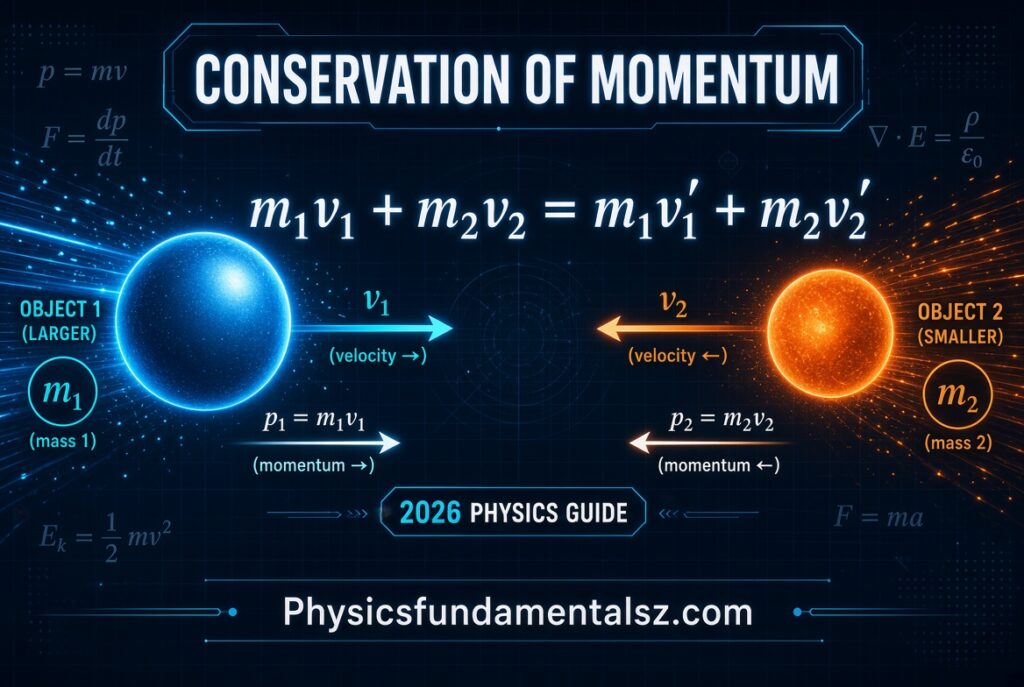 CONSERVATION OF MOMENTUM

$p = mv$

$F = \frac{dp}{dt}$

$\nabla \cdot E = \frac{\rho}{\varepsilon_0}$

$m_1v_1 + m_2v_2 = m_1v_1' + m_2v_2'$

OBJECT 1 (LARGER)

$m_1$

(mass 1)

$v_1$

(velocity →)

$p_1 = m_1v_1$

(momentum →)

$v_2$

(velocity ←)

$p_2 = m_2v_2$

(momentum ←)

OBJECT 2 (SMALLER)

$m_2$

(mass 2)

2026 PHYSICS GUIDE

$E_k = \frac{1}{2}mv^2$

$F = ma$

Physicsfundamentalsz.com